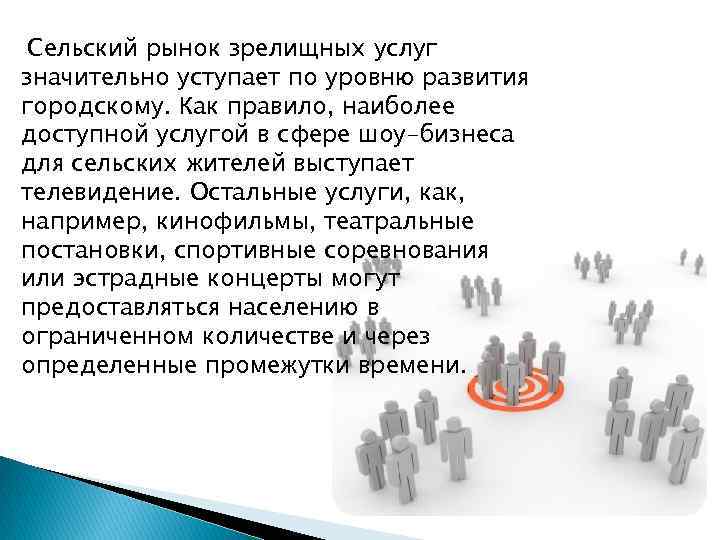 Сельский рынок зрелищных услуг значительно уступает по уровню развития городскому. Как правило, наиболее доступной услугой в сфере шоу-бизнеса для сельских жителей выступает телевидение. Остальные услуги, как, например, кинофильмы, театральные постановки, спортивные соревнования или эстрадные концерты могут предоставляться населению в ограниченном количестве и через определенные промежутки времени.